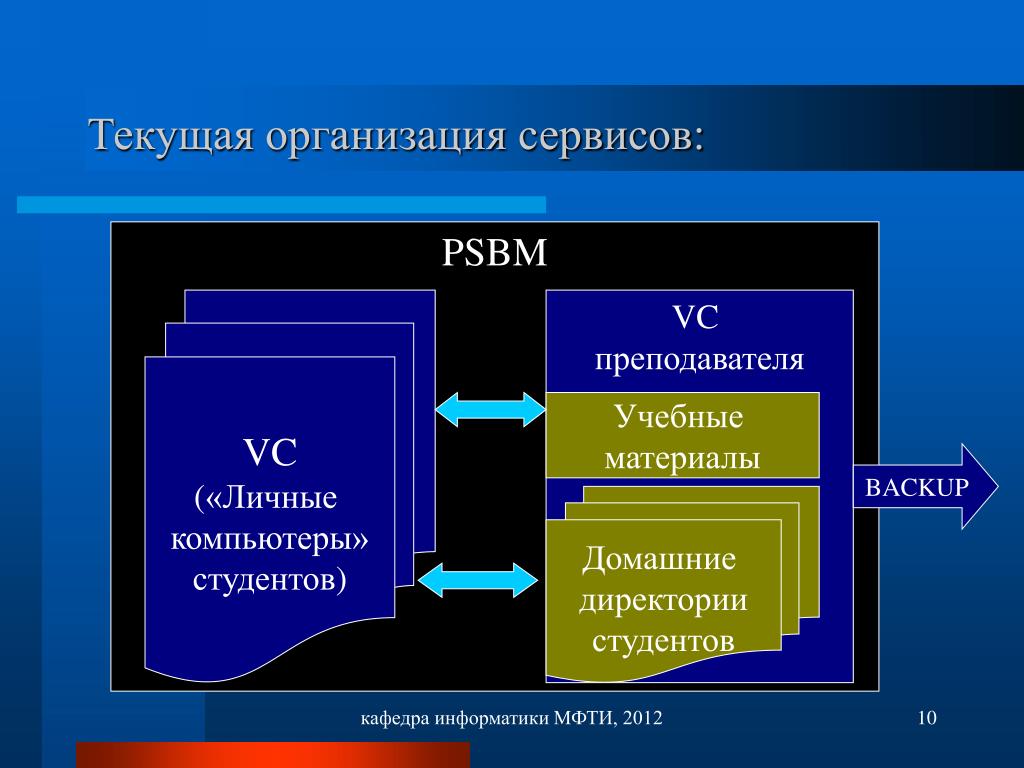 Текущая организация сервисов:

PSBM

VC
(«Личные компьютеры» студентов)

VC
преподавателя

Учебные материалы

Домашние директории студентов

BACKUP

кафедра информатики МФТИ, 2012

10